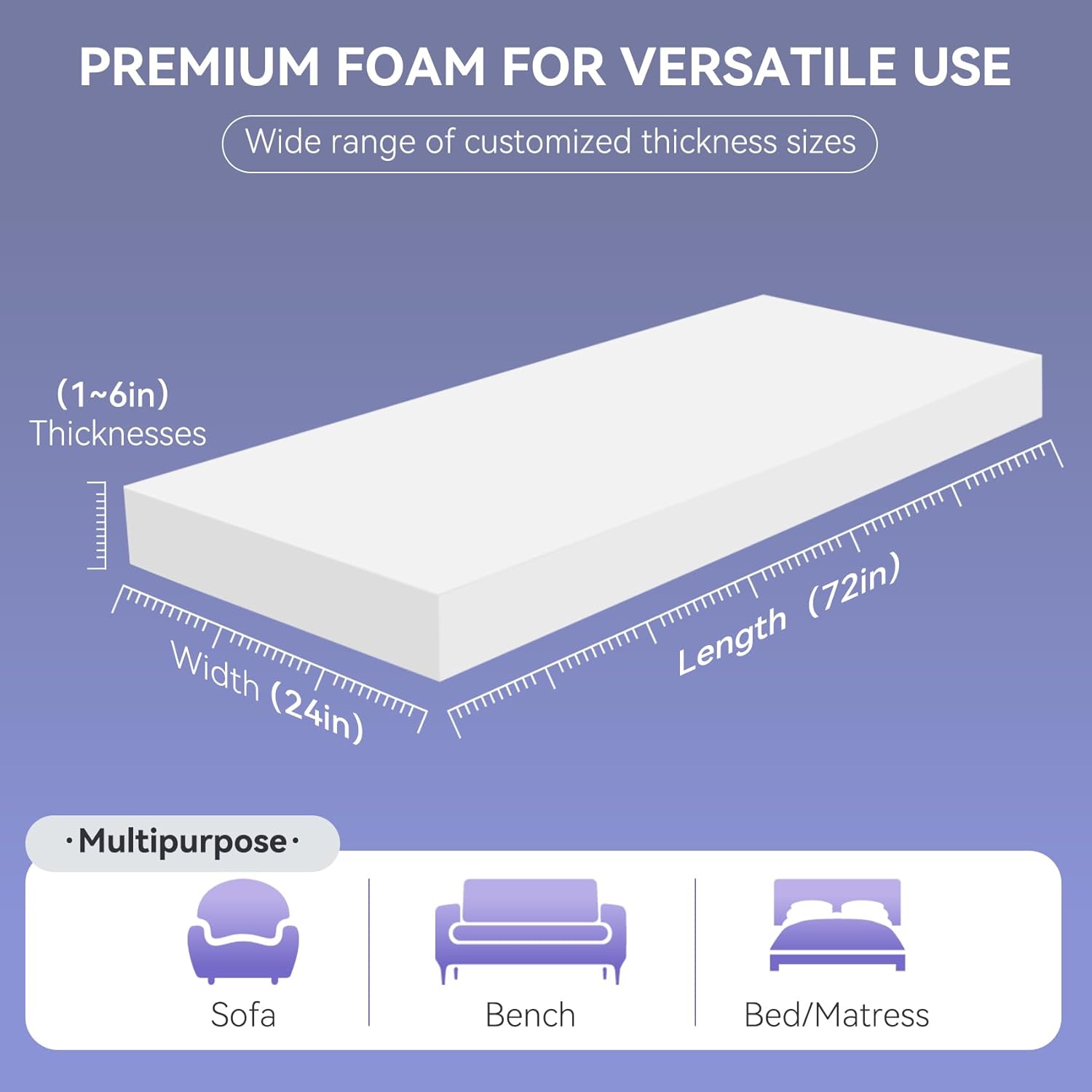 PREMIUM FOAM FOR VERSATILE USE

Wide range of customized thickness sizes

(1~6in)
Thicknesses

Width (24in)

Length (72in)

·Multipurpose·

Sofa

Bench

Bed/Matress